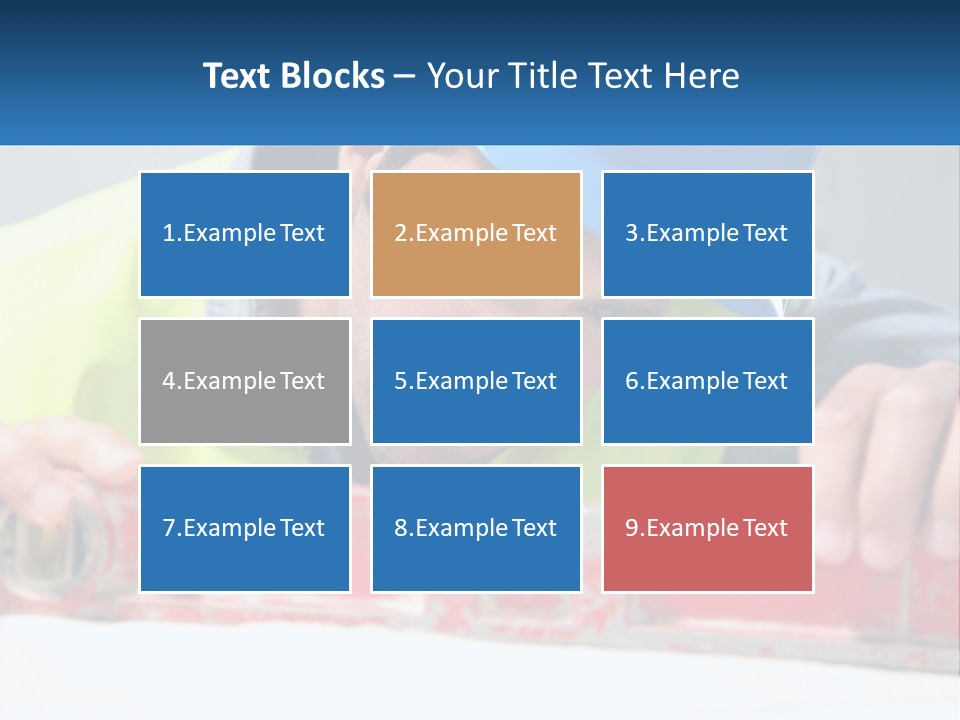 Text Blocks – Your Title Text Here

1.Example Text

2.Example Text

3.Example Text

4.Example Text

5.Example Text

6.Example Text

7.Example Text

8.Example Text

9.Example Text